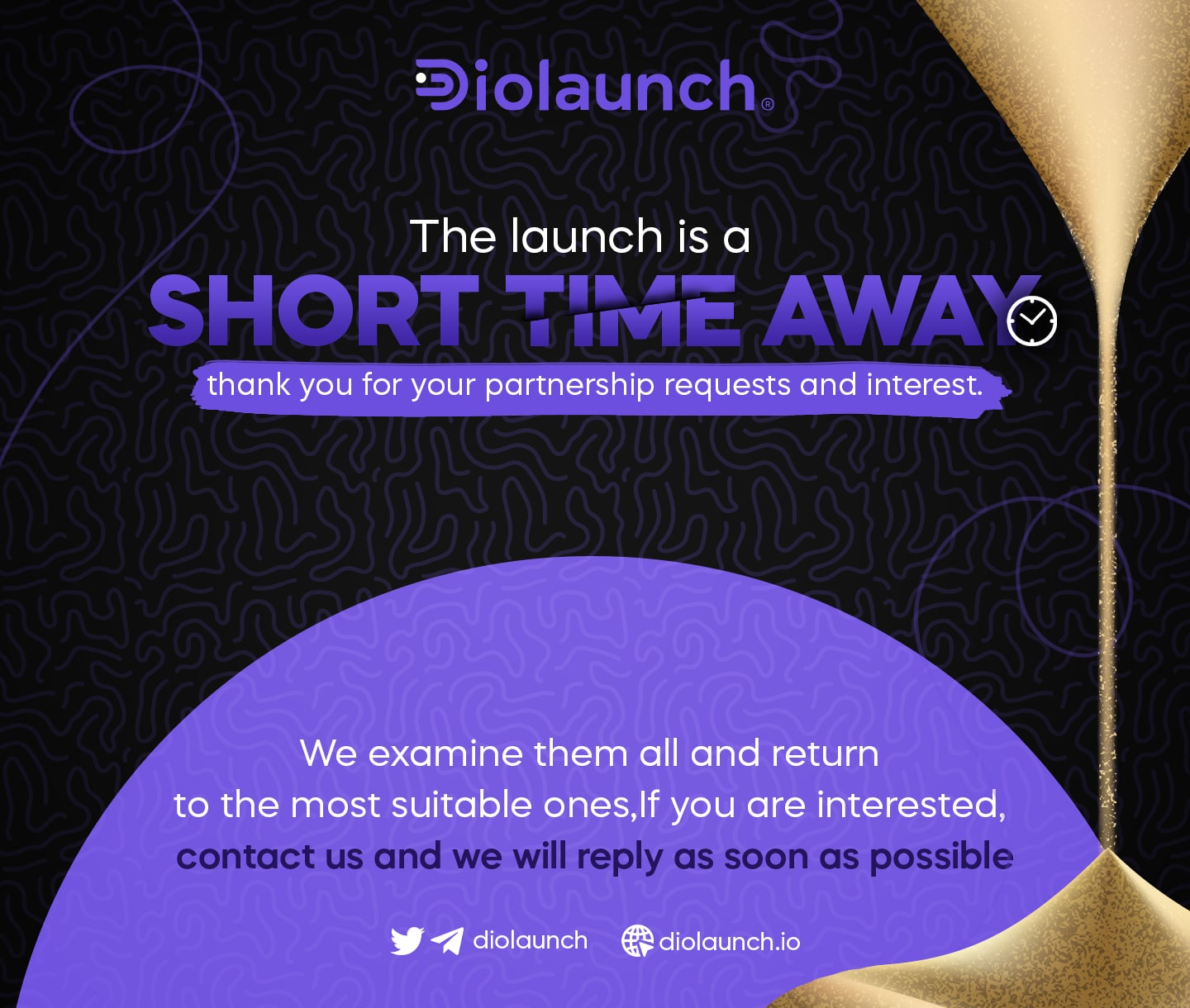 Diolaunch®

The launch is a
SHORT TIME AWAY
thank you for your partnership requests and interest.

We examine them all and return to the most suitable ones,If you are interested, contact us and we will reply as soon as possible

diolaunch diolaunch.io